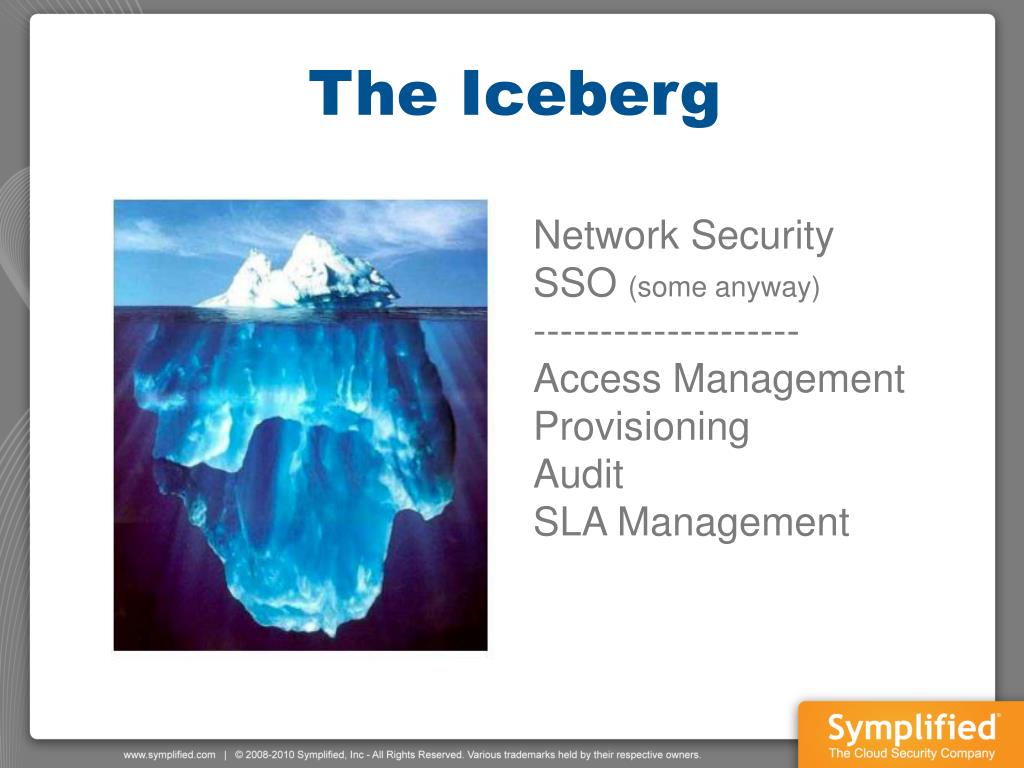 The Iceberg

Network Security
SSO (some anyway)
--------------------
Access Management
Provisioning
Audit
SLA Management

www.symplified.com | © 2008-2010 Symplified, Inc - All Rights Reserved. Various trademarks held by their respective owners.

Symplified®
The Cloud Security Company